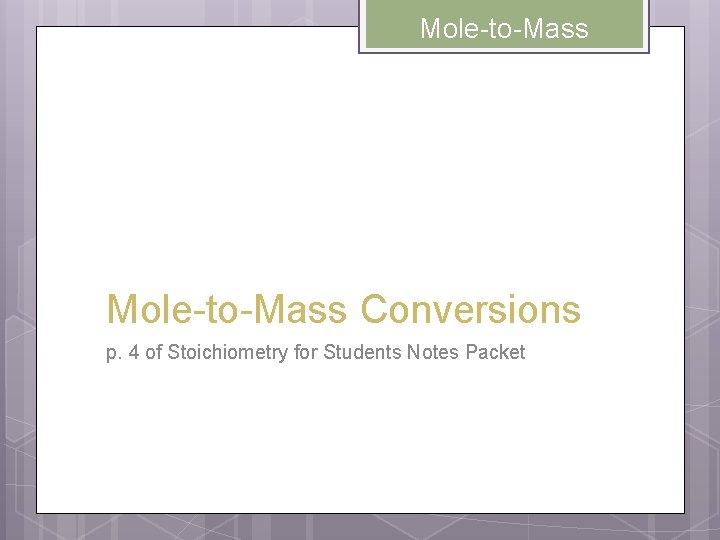 Mole-to-Mass

Mole-to-Mass Conversions

p. 4 of Stoichiometry for Students Notes Packet